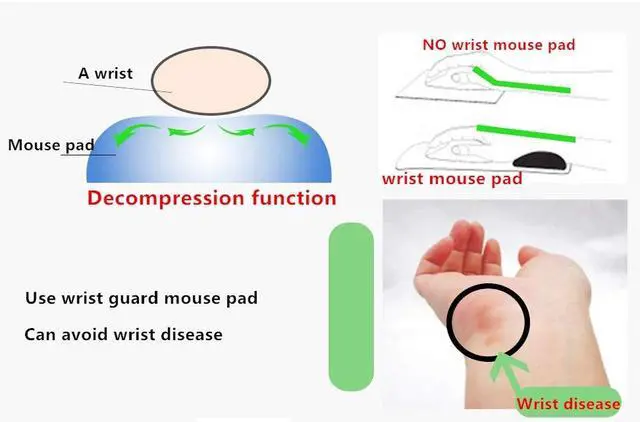 A wrist

Mouse pad

Decompression function

NO wrist mouse pad

wrist mouse pad

Use wrist guard mouse pad

Can avoid wrist disease

Wrist disease